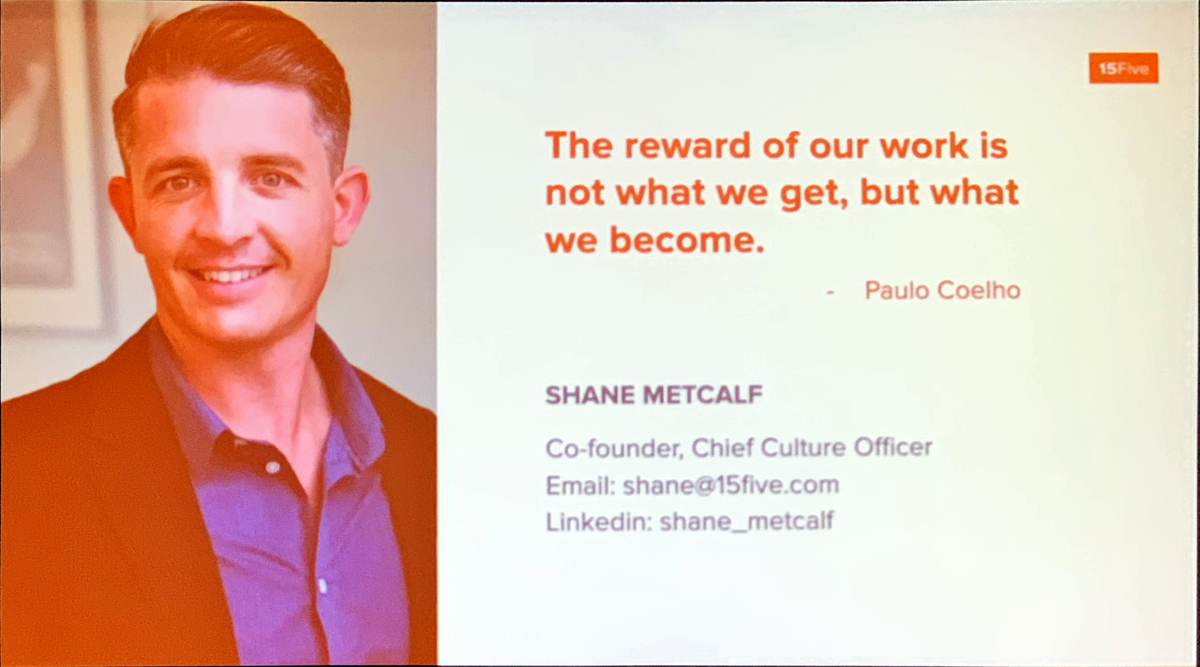 15Five

The reward of our work is not what we get, but what we become.

- Paulo Coelho

SHANE METCALF

Co-founder, Chief Culture Officer
Email: shane@15five.com
Linkedin: shane_metcalf